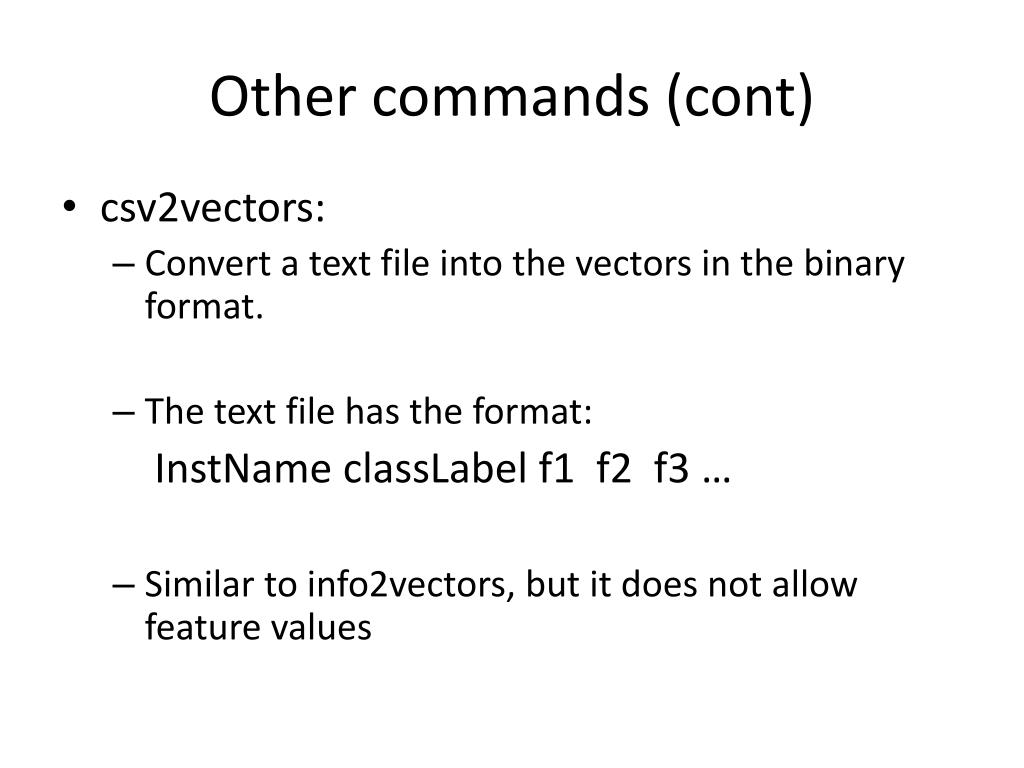 Other commands (cont)

• csv2vectors:

– Convert a text file into the vectors in the binary format.

– The text file has the format:

InstName classLabel f1 f2 f3 …

– Similar to info2vectors, but it does not allow feature values